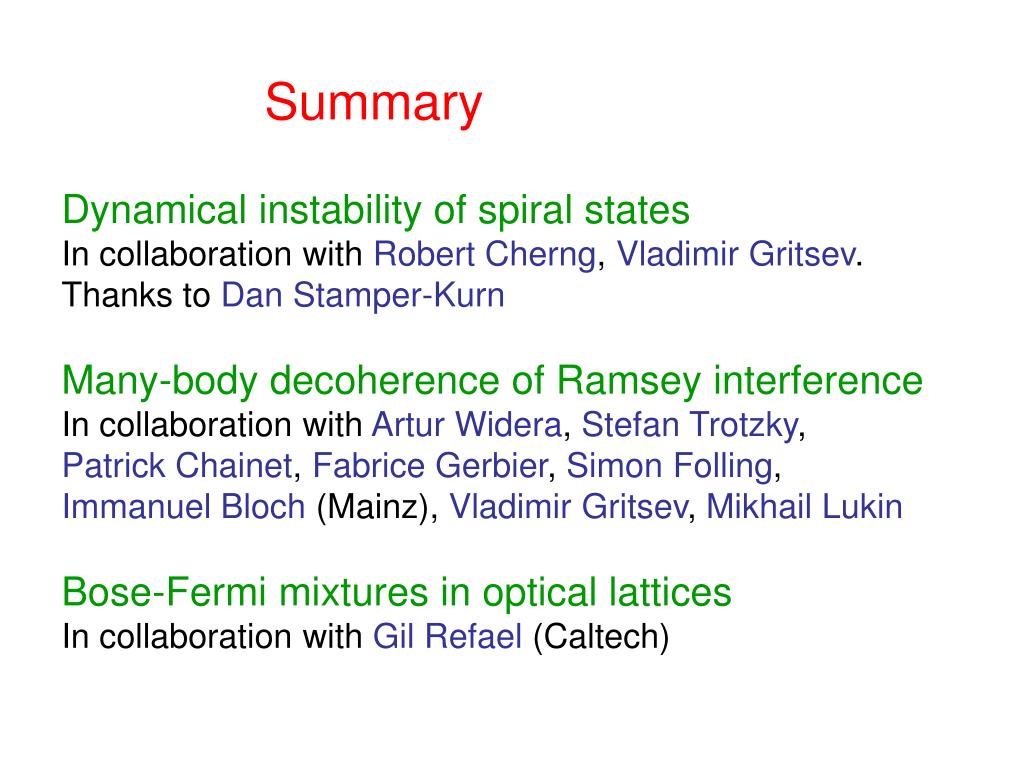 Summary

Dynamical instability of spiral states
In collaboration with Robert Cherng, Vladimir Gritsev.
Thanks to Dan Stamper-Kurn

Many-body decoherence of Ramsey interference
In collaboration with Artur Widera, Stefan Trotzky, Patrick Chainet, Fabrice Gerbier, Simon Folling, Immanuel Bloch (Mainz), Vladimir Gritsev, Mikhail Lukin

Bose-Fermi mixtures in optical lattices
In collaboration with Gil Refael (Caltech)